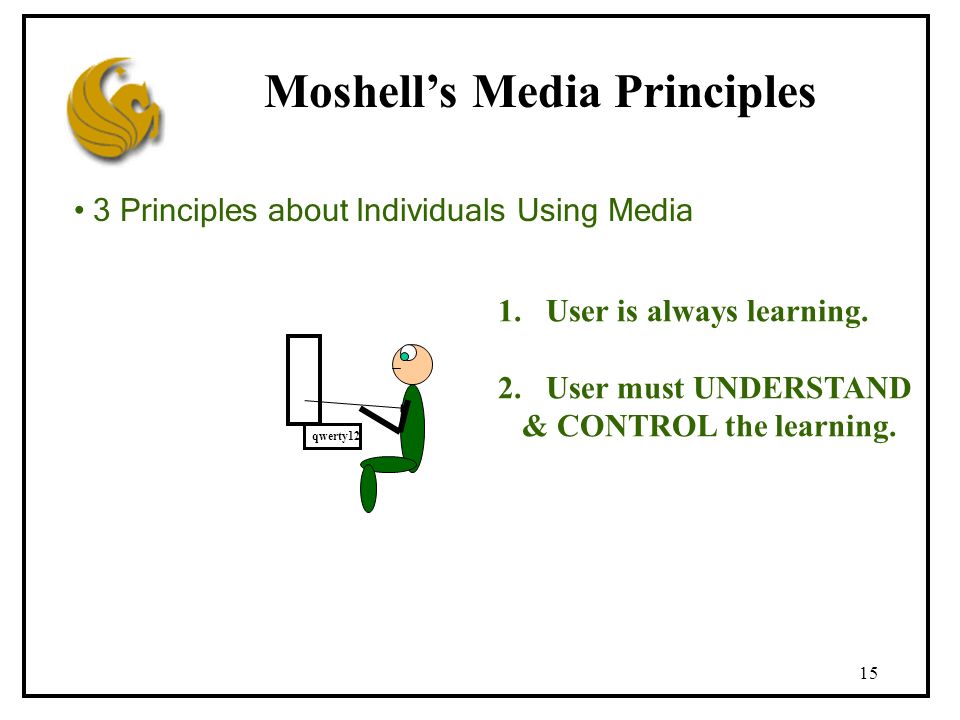 Moshell's Media Principles

• 3 Principles about Individuals Using Media

qwerty12

1. User is always learning.

2. User must UNDERSTAND & CONTROL the learning.

15